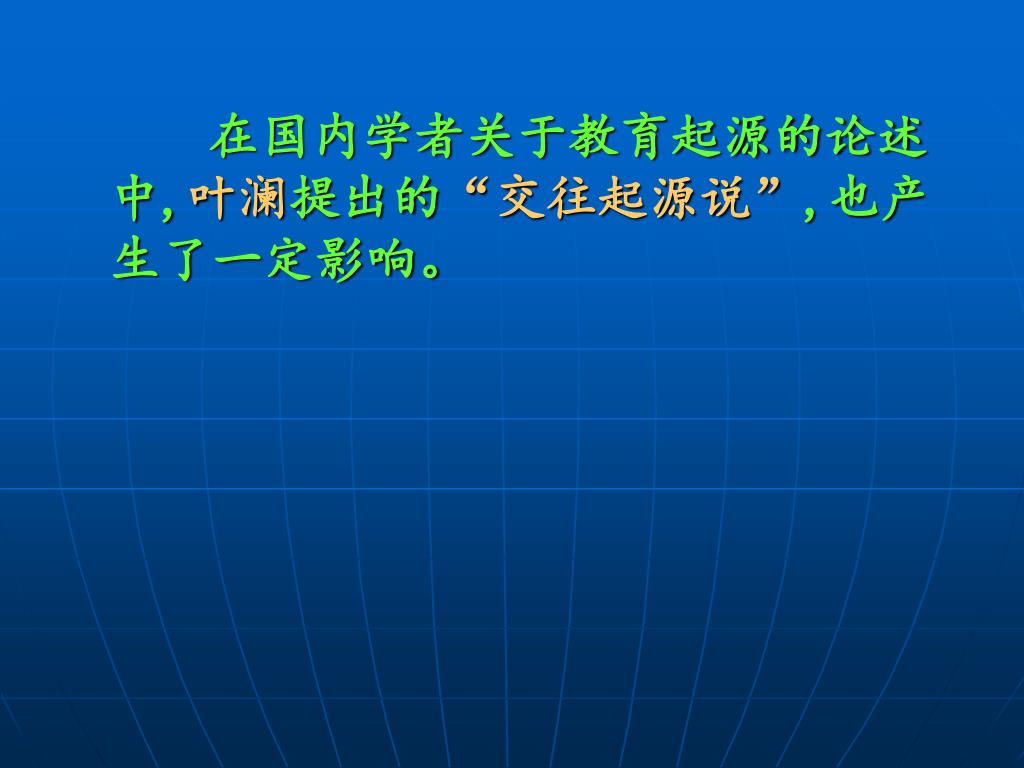 在国内学者关于教育起源的论述中,叶澜提出的“交往起源说”,也产生了一定影响。